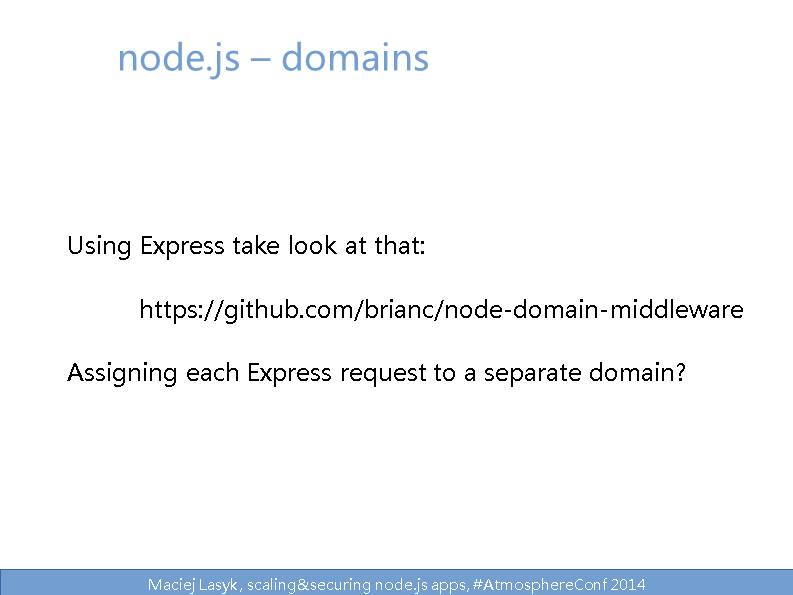 node.js – domains

Using Express take look at that:

https://github.com/brianc/node-domain-middleware

Assigning each Express request to a separate domain?

Maciej Lasyk, scaling&securing node.js apps, #AtmosphereConf 2014